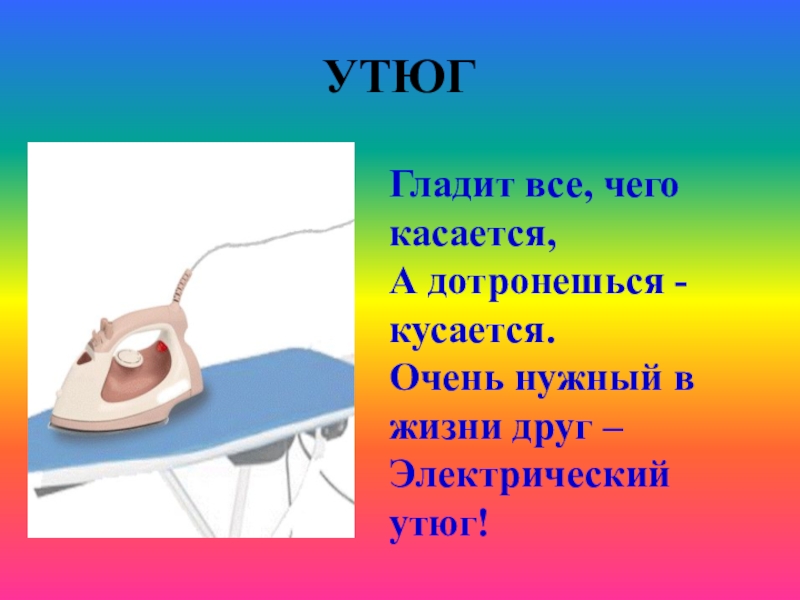 УТЮГ

Гладит все, чего касается,
А дотронешься - кусается.
Очень нужный в жизни друг –
Электрический утюг!